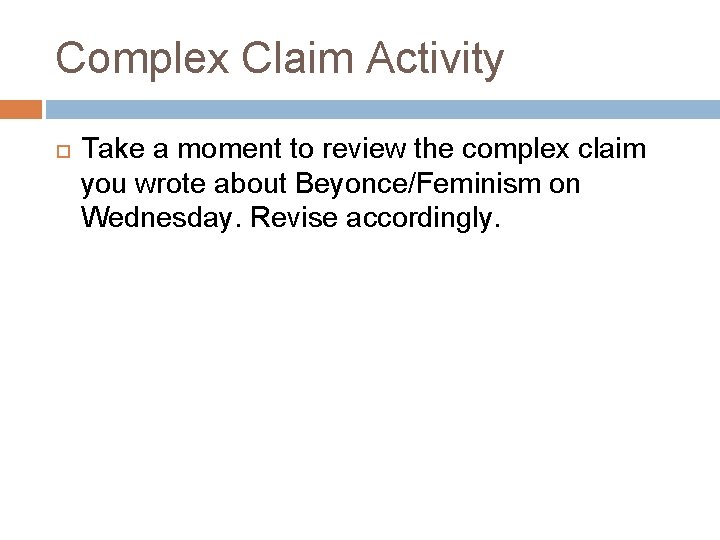 Complex Claim Activity

Take a moment to review the complex claim you wrote about Beyonce/Feminism on Wednesday. Revise accordingly.